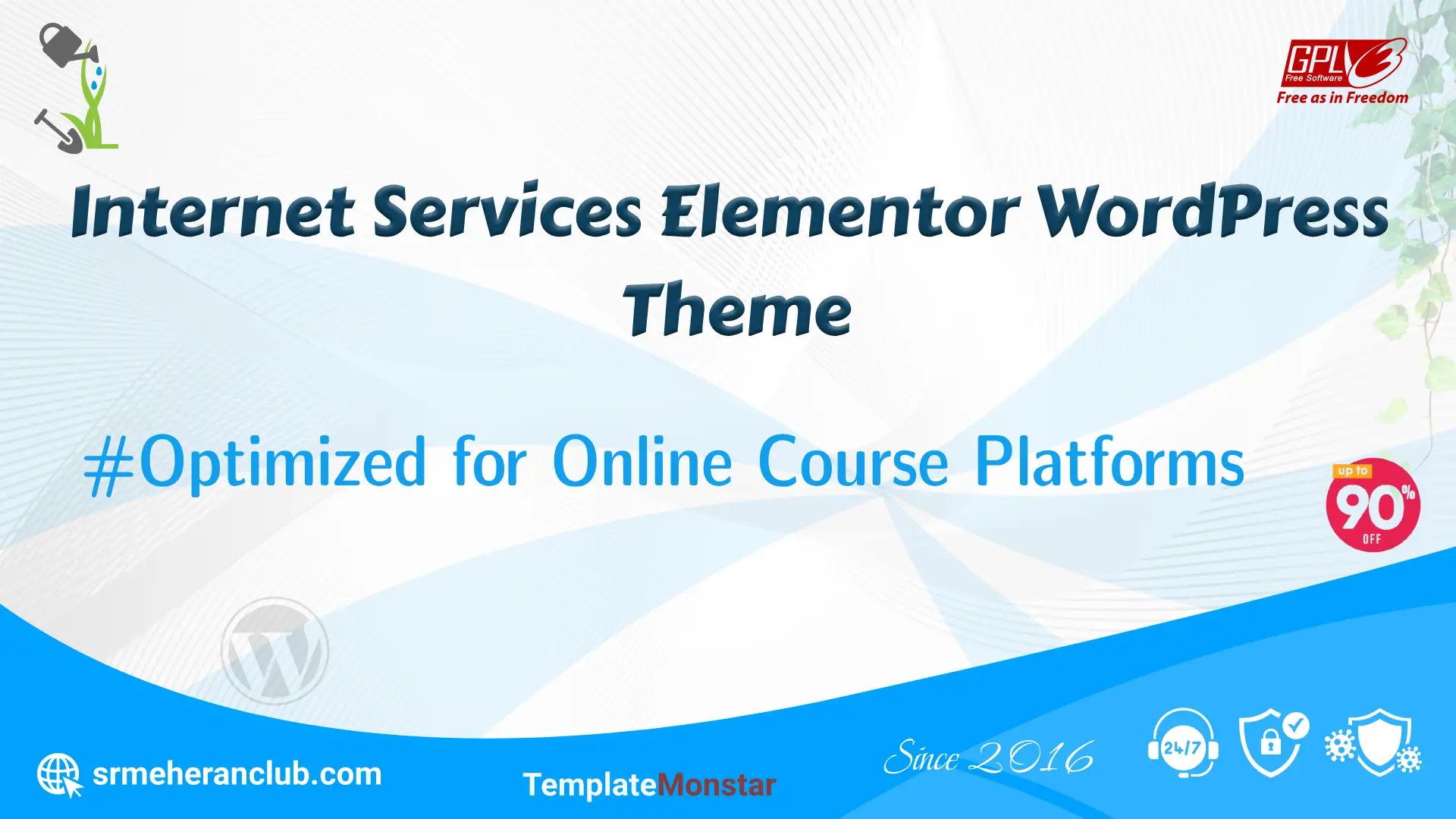 GPL 3
Free Software
Free as in Freedom

Internet Services Elementor WordPress Theme

#Optimized for Online Course Platforms

up to 90% OFF

srmeheranclub.com

TemplateMonstar

Since 2016

24/7